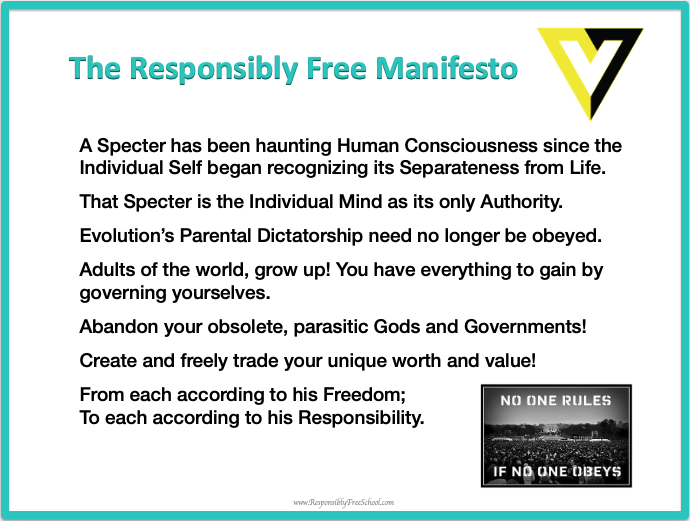 The Responsibly Free Manifesto

A Specter has been haunting Human Consciousness since the Individual Self began recognizing its Separateness from Life.

That Specter is the Individual Mind as its only Authority.

Evolution's Parental Dictatorship need no longer be obeyed.

Adults of the world, grow up! You have everything to gain by governing yourselves.

Abandon your obsolete, parasitic Gods and Governments!

Create and freely trade your unique worth and value!

From each according to his Freedom;
To each according to his Responsibility.

NO ONE RULES
IF NO ONE OBEYS

www.ResponsiblyFreeSchool.com